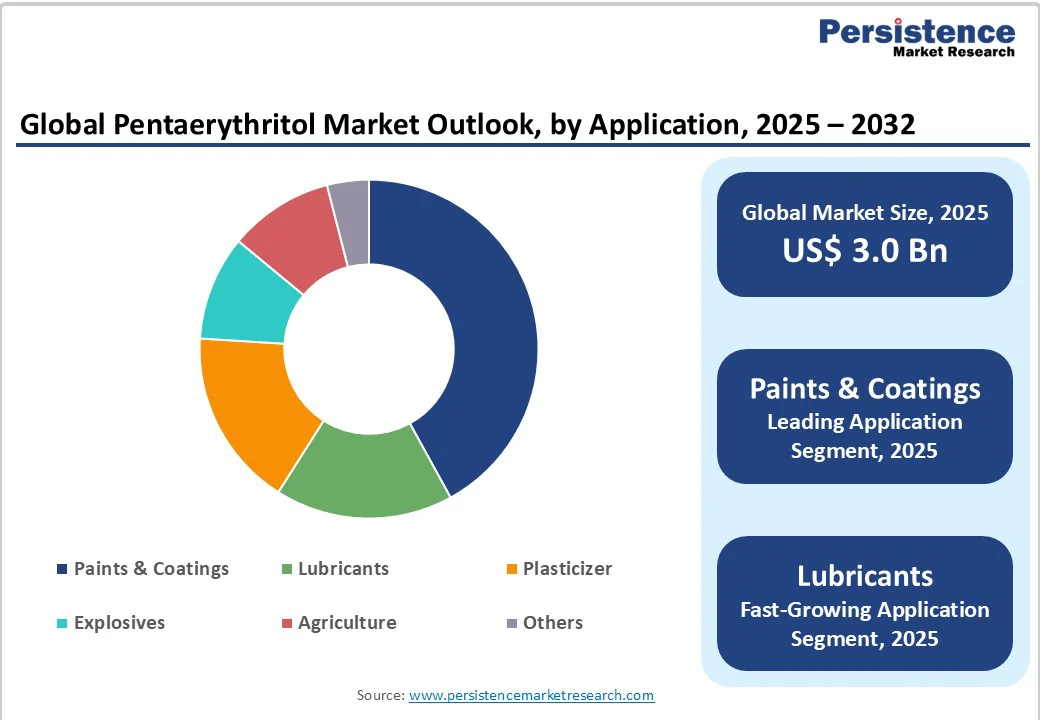 Persistence
Market Research

Global Pentaerythritol Market Outlook, by Application, 2025 – 2032

Paints & Coatings
Lubricants
Plasticizer
Explosives
Agriculture
Others

Global Market Size, 2025
US$ 3.0 Bn

Paints & Coatings
Leading Application Segment, 2025

Lubricants
Fast-Growing Application Segment, 2025

Source: www.persistencemarketresearch.com